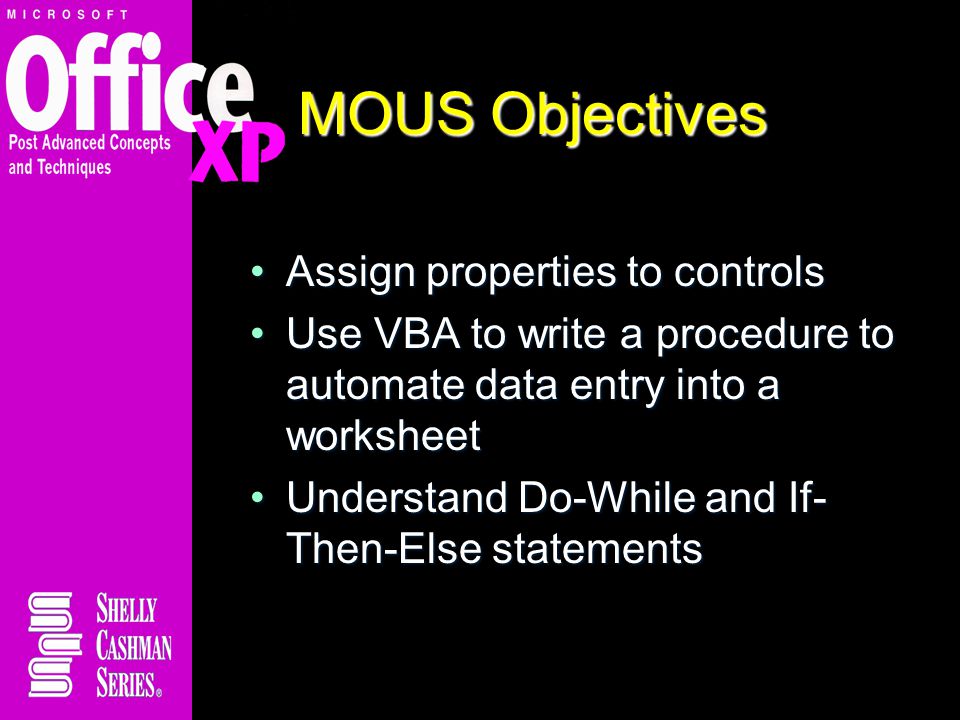 MICROSOFT
Office XP
Post Advanced Concepts and Techniques

MOUS Objectives

• Assign properties to controls
• Use VBA to write a procedure to automate data entry into a worksheet
• Understand Do-While and If-Then-Else statements

SHELLY
CASHMAN
SERIES®